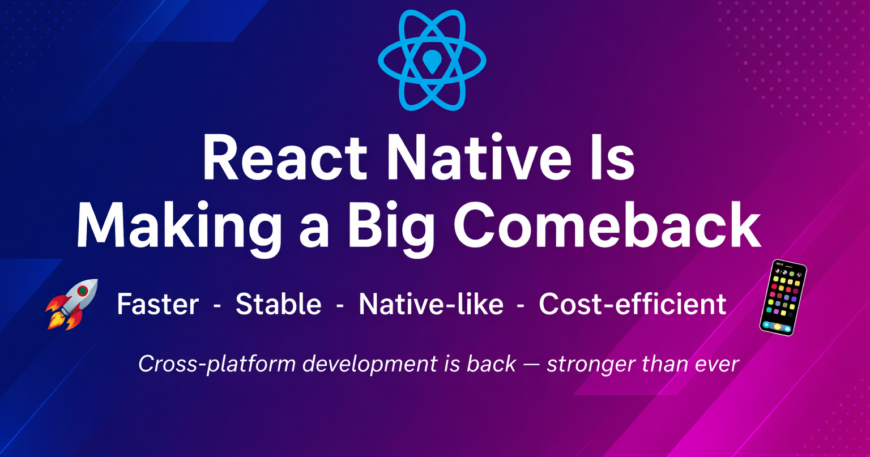 React Native Is Making a Big Comeback

Faster - Stable - Native-like - Cost-efficient

Cross-platform development is back — stronger than ever